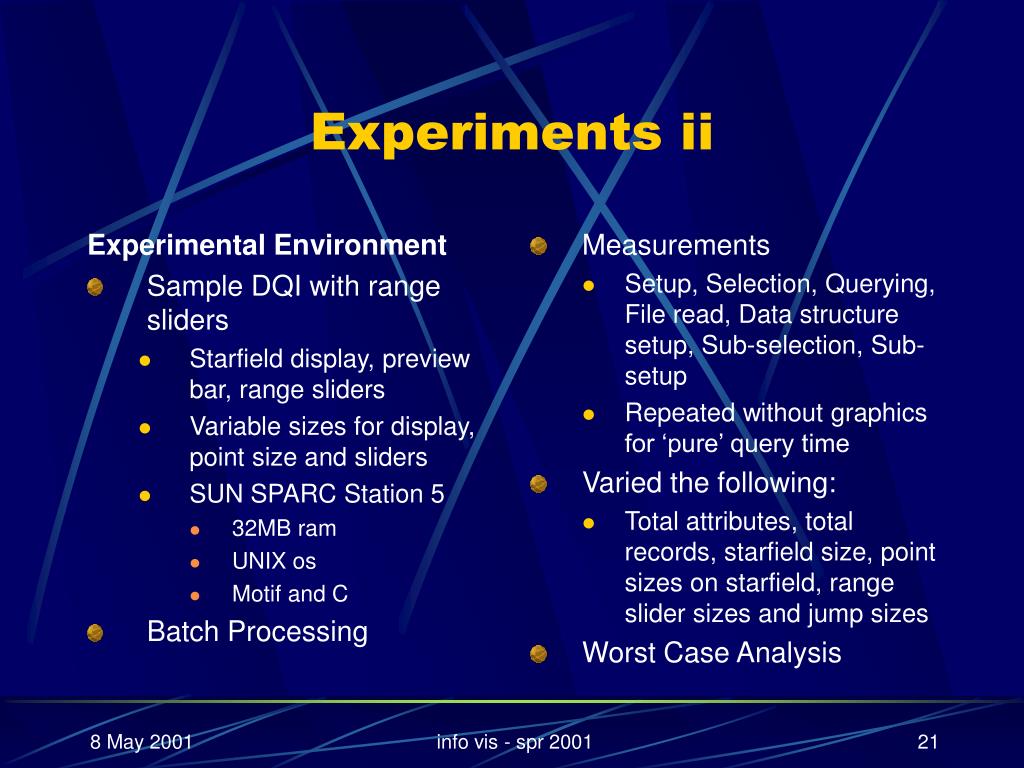 Experiments ii

Experimental Environment

Sample DQI with range sliders

Starfield display, preview bar, range sliders

Variable sizes for display, point size and sliders

SUN SPARC Station 5

32MB ram

UNIX os

Motif and C

Batch Processing

Measurements

Setup, Selection, Querying, File read, Data structure setup, Sub-selection, Sub-setup

Repeated without graphics for ‘pure’ query time

Varied the following:

Total attributes, total records, starfield size, point sizes on starfield, range slider sizes and jump sizes

Worst Case Analysis

8 May 2001

info vis - spr 2001

21